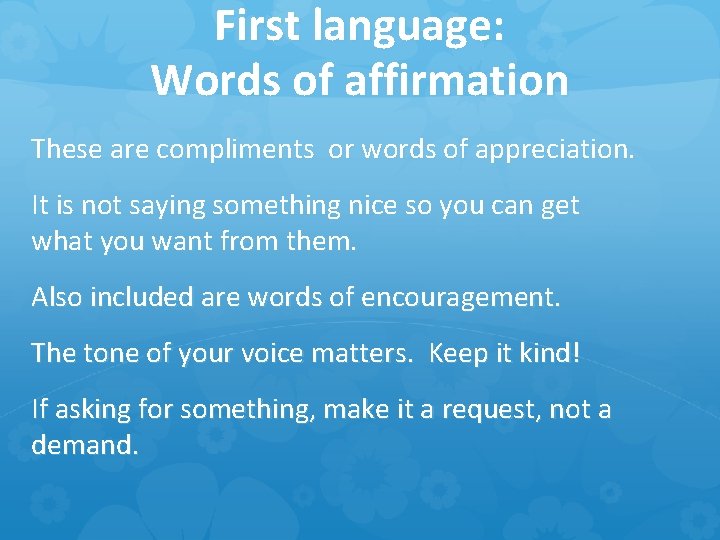 First language:
Words of affirmation

These are compliments  or words of appreciation.

It is not saying something nice so you can get what you want from them.

Also included are words of encouragement.

The tone of your voice matters.  Keep it kind!

If asking for something, make it a request, not a demand.